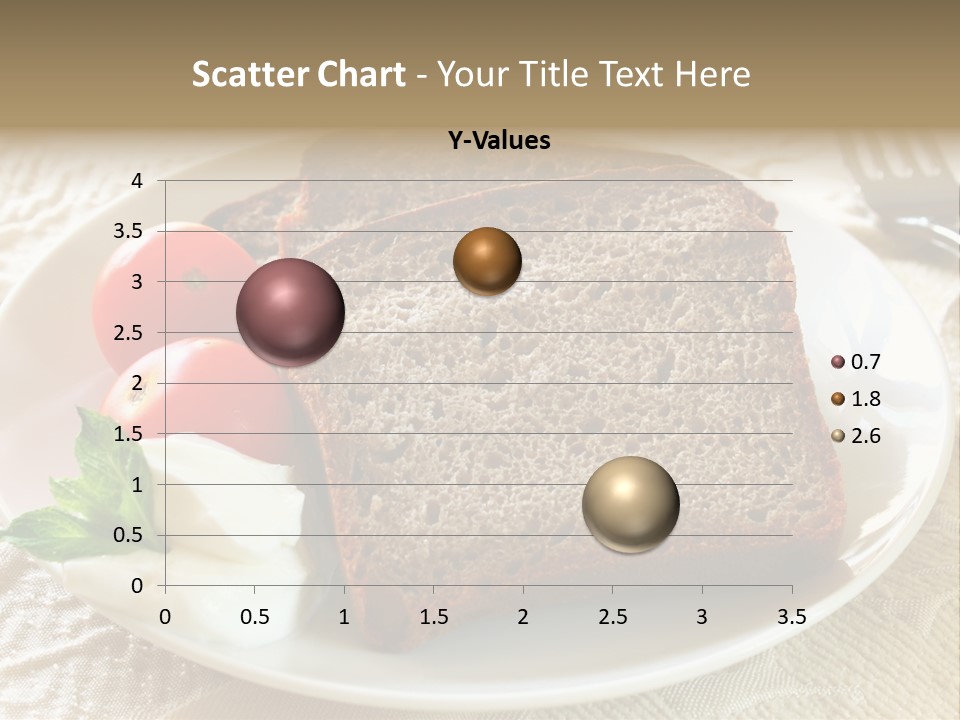 Scatter Chart - Your Title Text Here

Y-Values

4
3.5
3
2.5
2
1.5
1
0.5
0

0 0.5 1 1.5 2 2.5 3 3.5

0.7
1.8
2.6